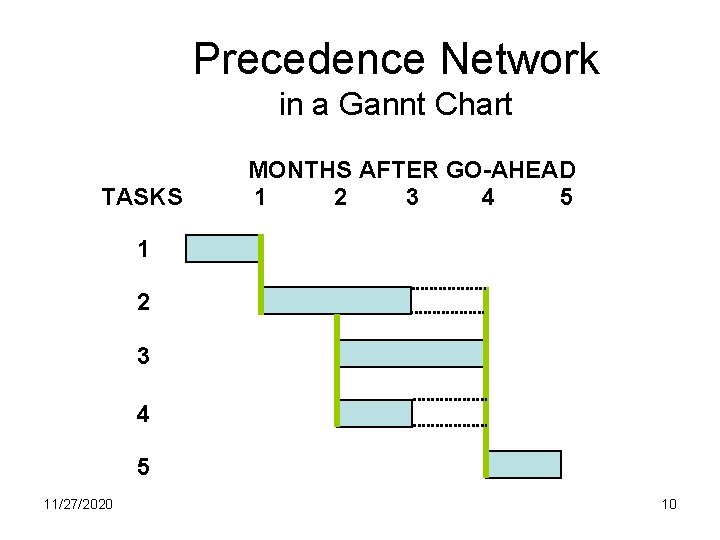 Precedence Network
in a Gannt Chart

MONTHS AFTER GO-AHEAD

TASKS 1 2 3 4 5

1

2

3

4

5

11/27/2020

10